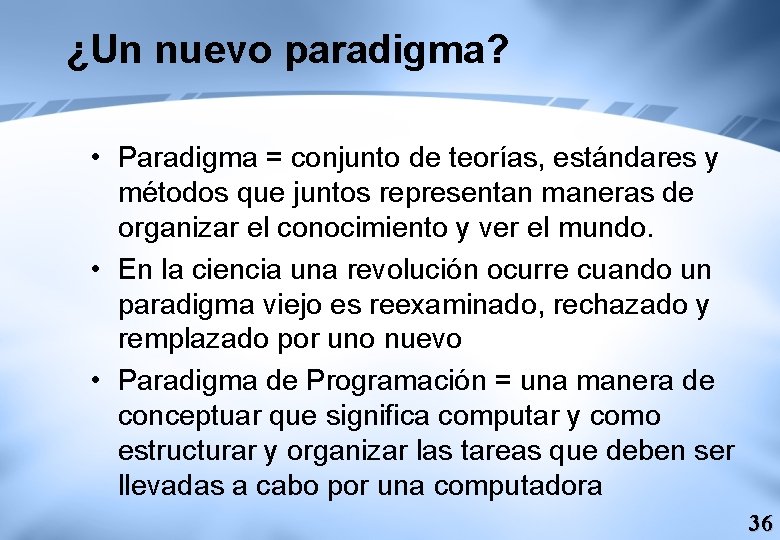 ¿Un nuevo paradigma?

• Paradigma = conjunto de teorías, estándares y métodos que juntos representan maneras de organizar el conocimiento y ver el mundo.

• En la ciencia una revolución ocurre cuando un paradigma viejo es reexaminado, rechazado y remplazado por uno nuevo

• Paradigma de Programación = una manera de conceptuar que significa computar y como estructurar y organizar las tareas que deben ser llevadas a cabo por una computadora

36